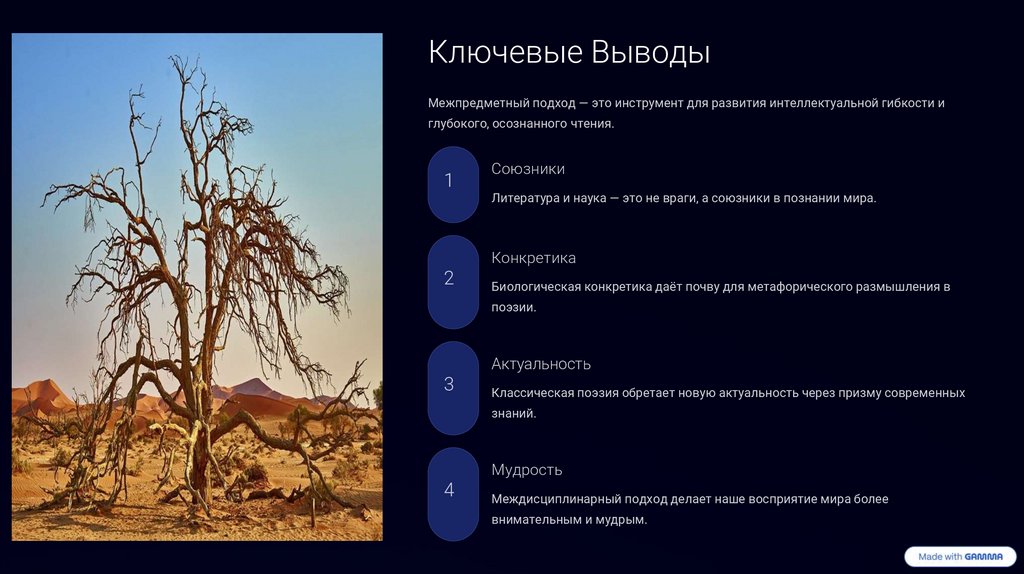 Ключевые Выводы

Межпредметный подход — это инструмент для развития интеллектуальной гибкости и глубокого, осознанного чтения.

1

Союзники

Литература и наука — это не враги, а союзники в познании мира.

2

Конкретика

Биологическая конкретика даёт почву для метафорического размышления в поэзии.

3

Актуальность

Классическая поэзия обретает новую актуальность через призму современных знаний.

4

Мудрость

Междисциплинарный подход делает наше восприятие мира более внимательным и мудрым.

Made with GAMMA